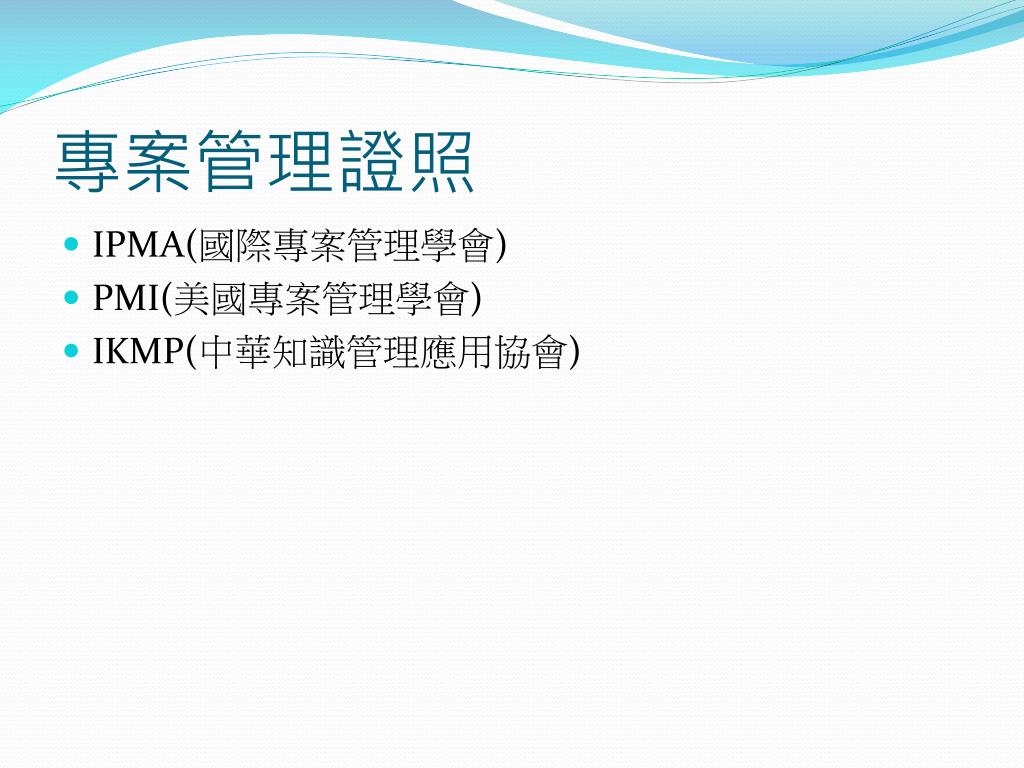 專案管理證照

- IPMA(國際專案管理學會)
- PMI(美國專案管理學會)
- IKMP(中華知識管理應用協會)